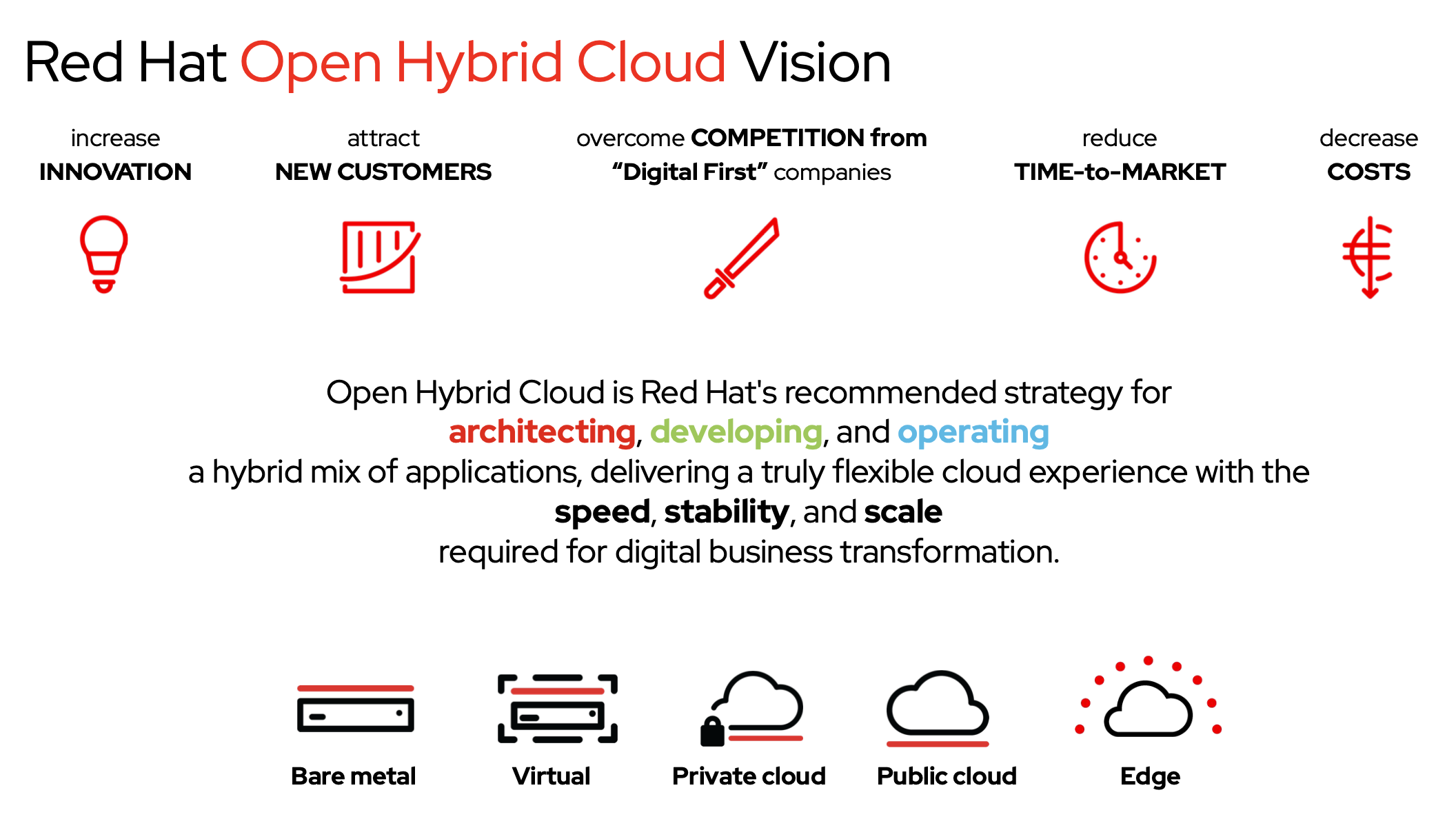 Red Hat Open Hybrid Cloud Vision

increase
INNOVATION

attract
NEW CUSTOMERS

overcome COMPETITION from
“Digital First” companies

reduce
TIME-to-MARKET

decrease
COSTS

Open Hybrid Cloud is Red Hat's recommended strategy for architecting, developing, and operating a hybrid mix of applications, delivering a truly flexible cloud experience with the speed, stability, and scale required for digital business transformation.

Bare metal

Virtual

Private cloud

Public cloud

Edge